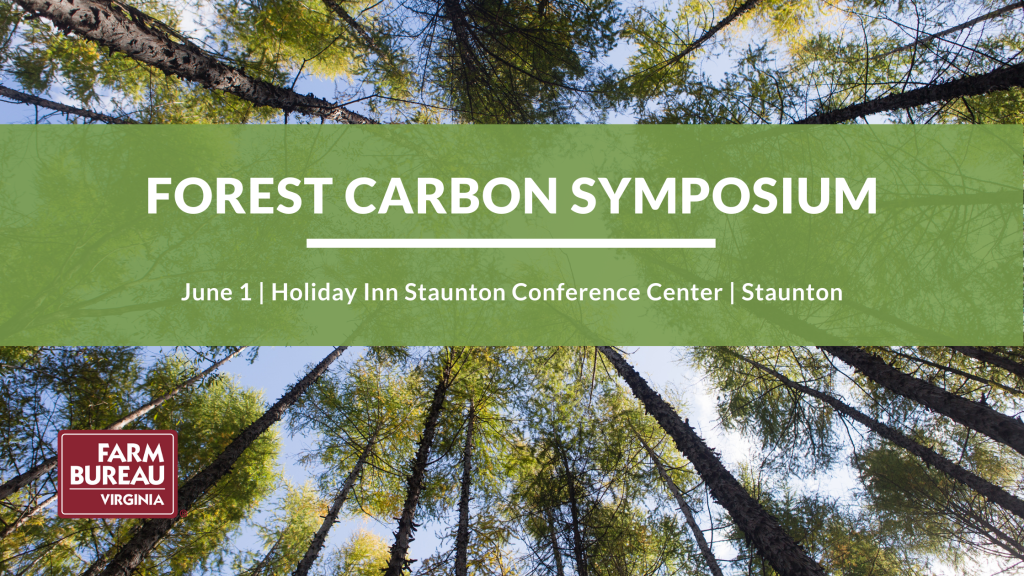 FOREST CARBON SYMPOSIUM

June 1 | Holiday Inn Staunton Conference Center | Staunton

FARM BUREAU VIRGINIA